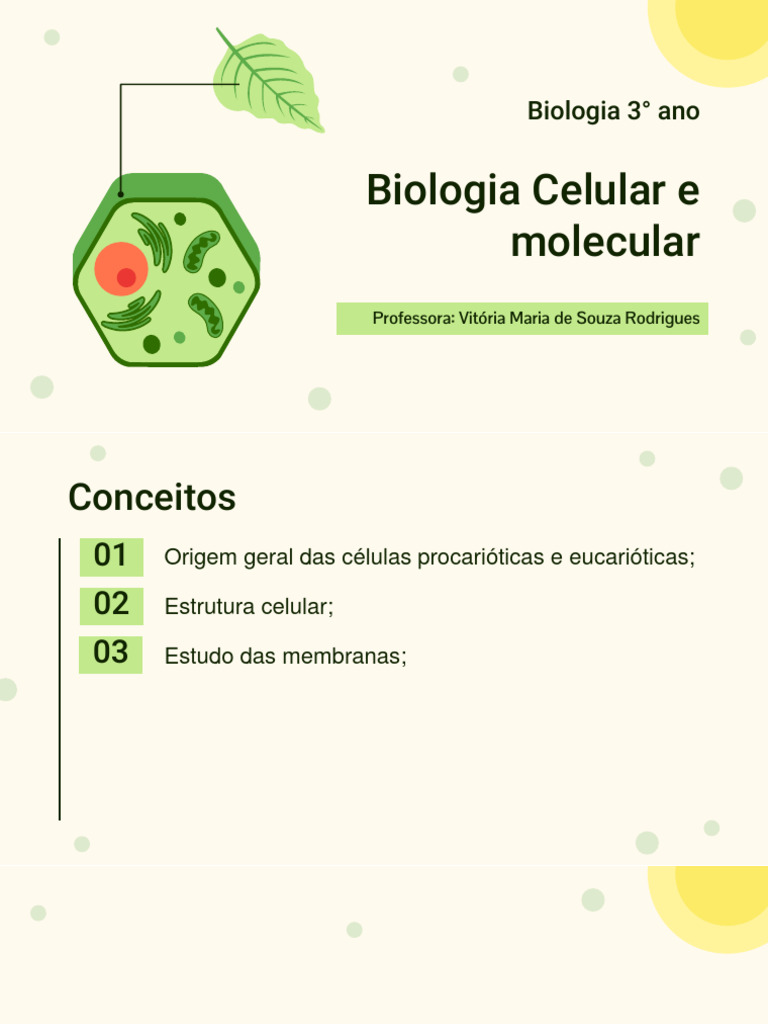 Biologia 3° ano

Biologia Celular e molecular

Professora: Vitória Maria de Souza Rodrigues

Conceitos

01 Origem geral das células procarióticas e eucarióticas;

02 Estrutura celular;

03 Estudo das membranas;